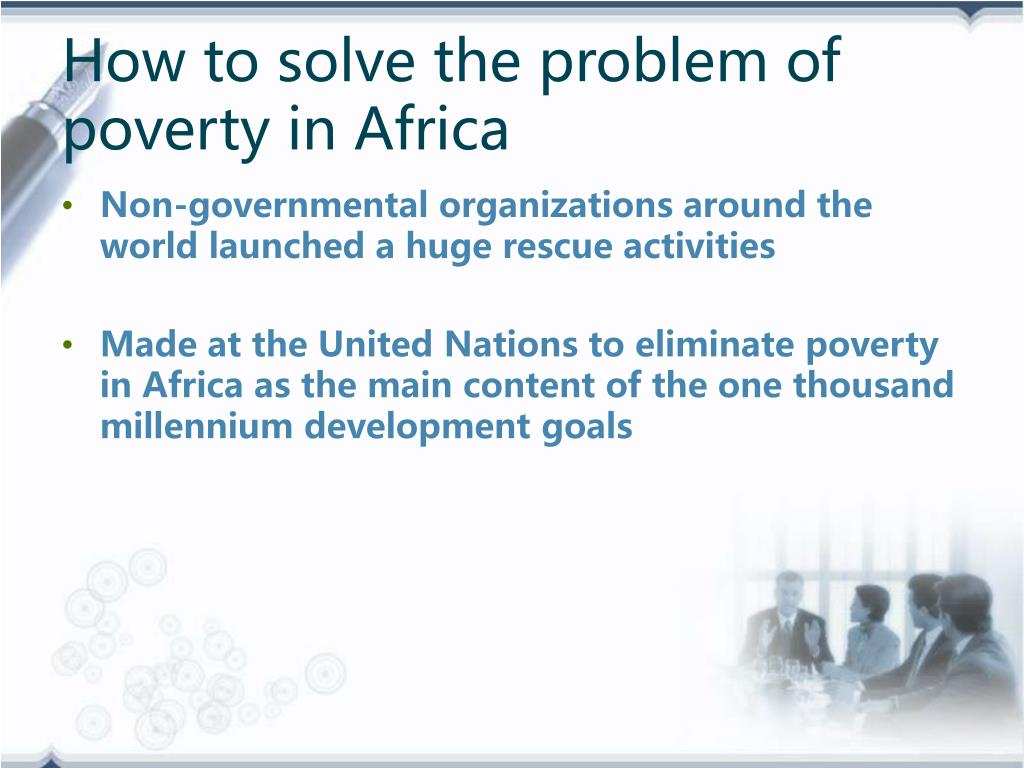 How to solve the problem of poverty in Africa

• Non-governmental organizations around the world launched a huge rescue activities

• Made at the United Nations to eliminate poverty in Africa as the main content of the one thousand millennium development goals